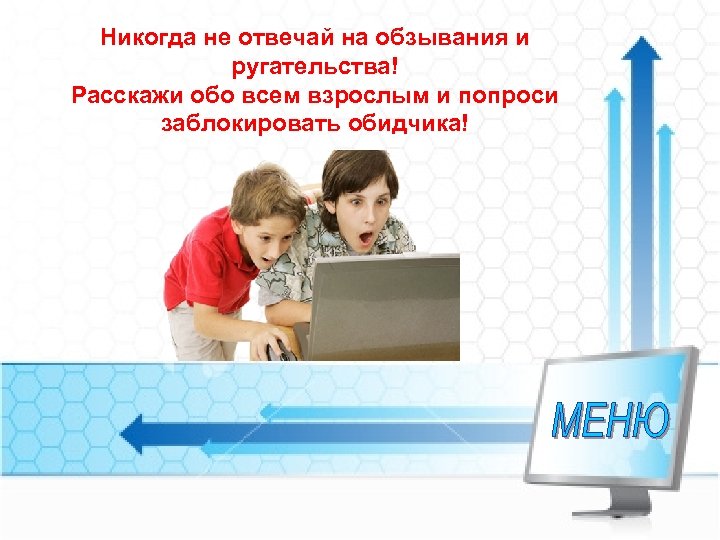 Никогда не отвечай на обзывания и ругательства!
Расскажи обо всем взрослым и попроси заблокировать обидчика!

МЕНЮ